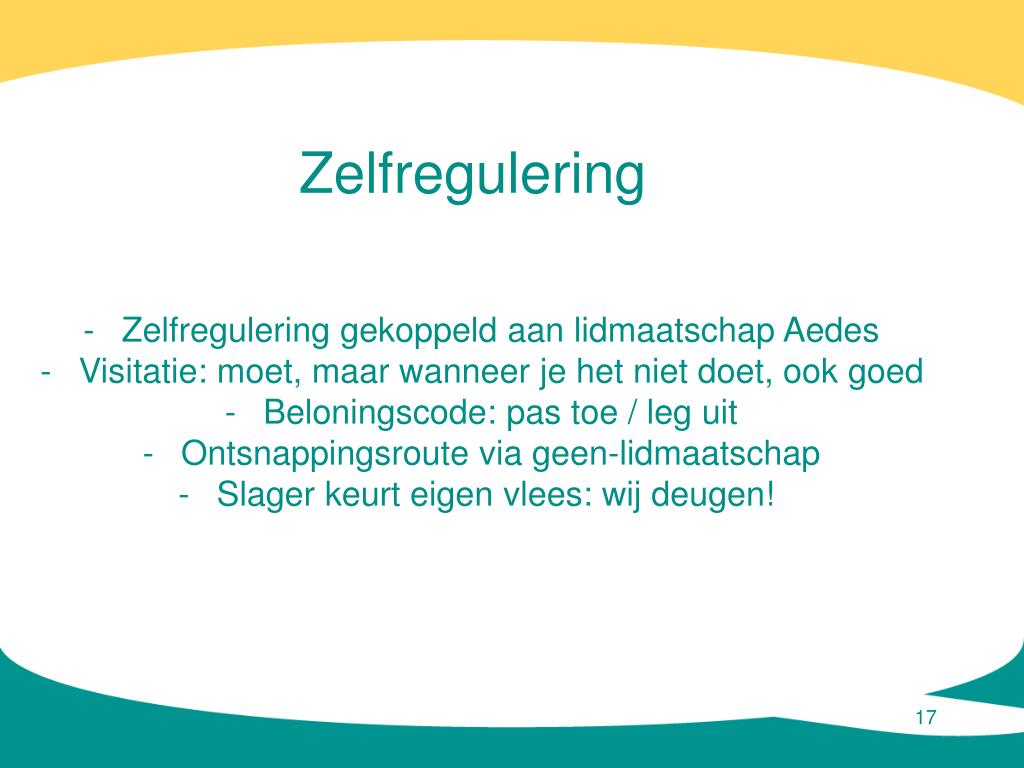 Zelfregulering

- Zelfregulering gekoppeld aan lidmaatschap Aedes
- Visitatie: moet, maar wanneer je het niet doet, ook goed
- Beloningscode: pas toe / leg uit
- Ontsnappingsroute via geen-lidmaatschap
- Slager keurt eigen vlees: wij deugen!

17